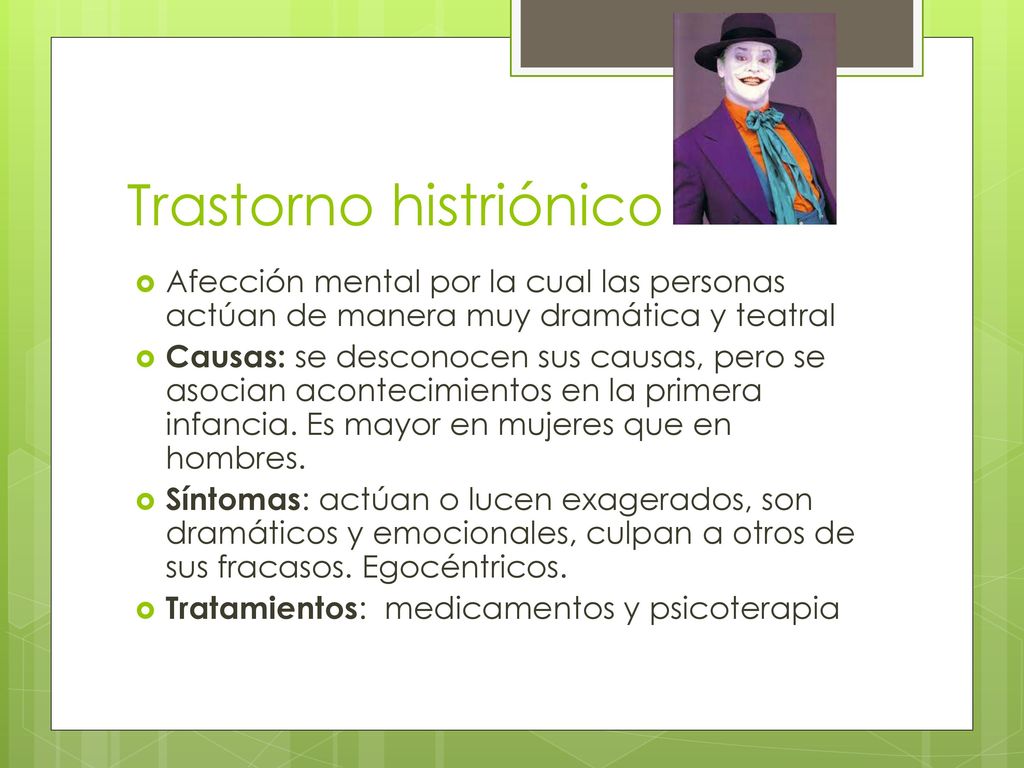 Trastorno histriónico

Afección mental por la cual las personas actúan de manera muy dramática y teatral

Causas: se desconocen sus causas, pero se asocian acontecimientos en la primera infancia. Es mayor en mujeres que en hombres.

Síntomas: actúan o lucen exagerados, son dramáticos y emocionales, culpan a otros de sus fracasos. Egocéntricos.

Tratamientos: medicamentos y psicoterapia